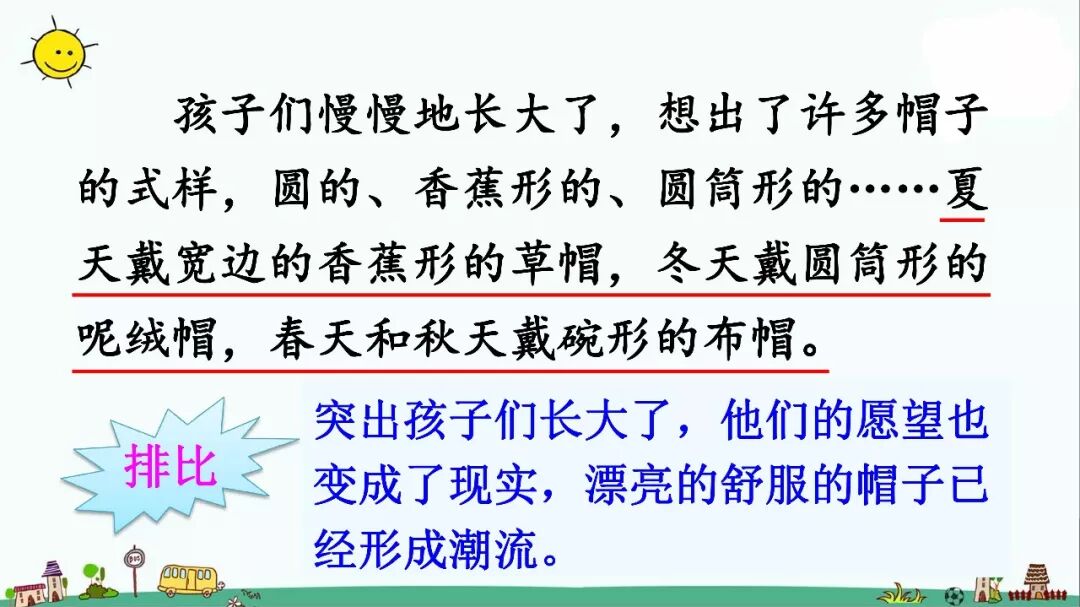 孩子们慢慢地长大了，想出了许多帽子的式样，圆的、香蕉形的、圆筒形的……夏天戴宽边的香蕉形的草帽，冬天戴圆筒形的呢绒帽，春天和秋天戴碗形的布帽。

排比

突出孩子们长大了，他们的愿望也变成了现实，漂亮的舒服的帽子已经形成潮流。

BUS